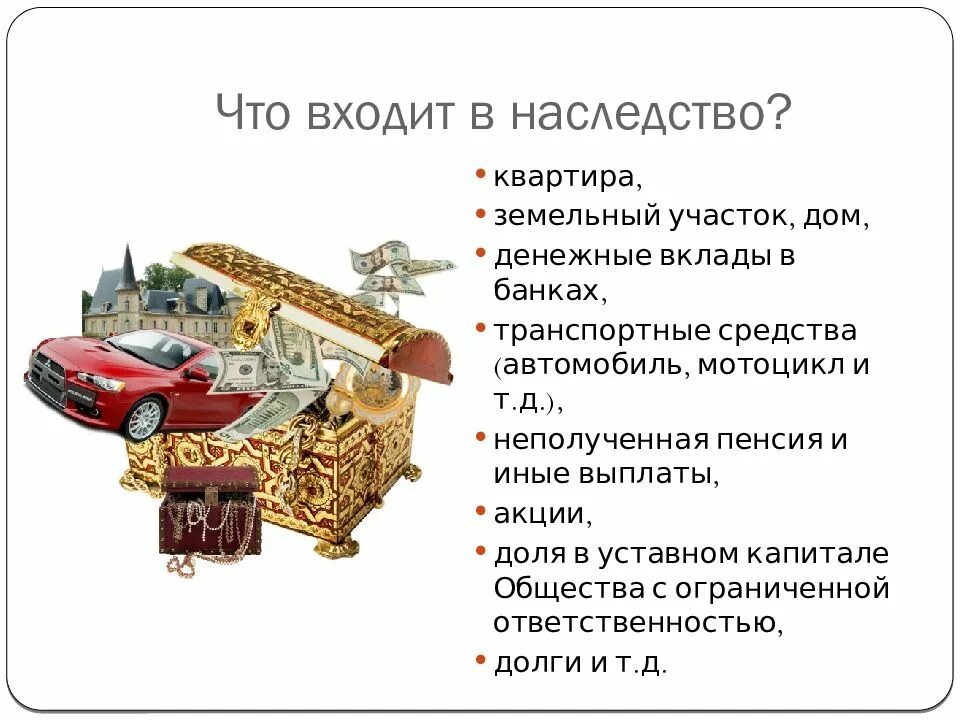 Что входит в наследство?

• квартира,
• земельный участок, дом,
• денежные вклады в банках,
• транспортные средства (автомобиль, мотоцикл и т.д.),
• неполученная пенсия и иные выплаты,
• акции,
• доля в уставном капитале Общества с ограниченной ответственностью,
• долги и т.д.